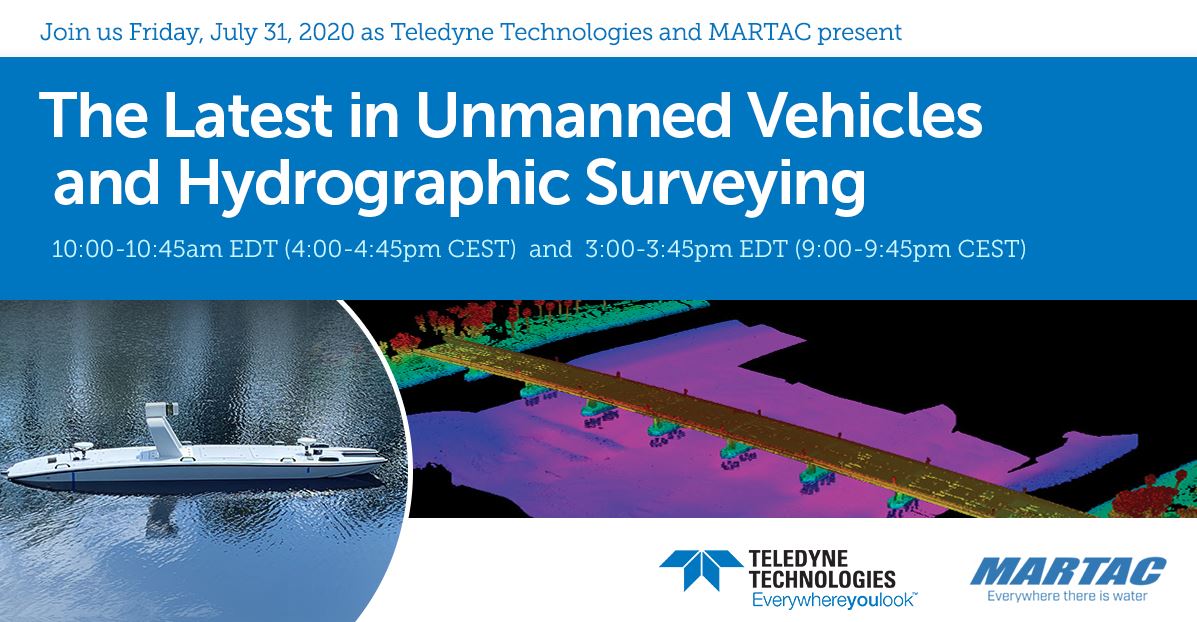 Join us Friday, July 31, 2020 as Teledyne Technologies and MARTAC present

The Latest in Unmanned Vehicles and Hydrographic Surveying

10:00-10:45am EDT (4:00-4:45pm CEST) and 3:00-3:45pm EDT (9:00-9:45pm CEST)

TELEDYNE TECHNOLOGIES
Everywhereyoulook™

MARTAC
Everywhere there is water